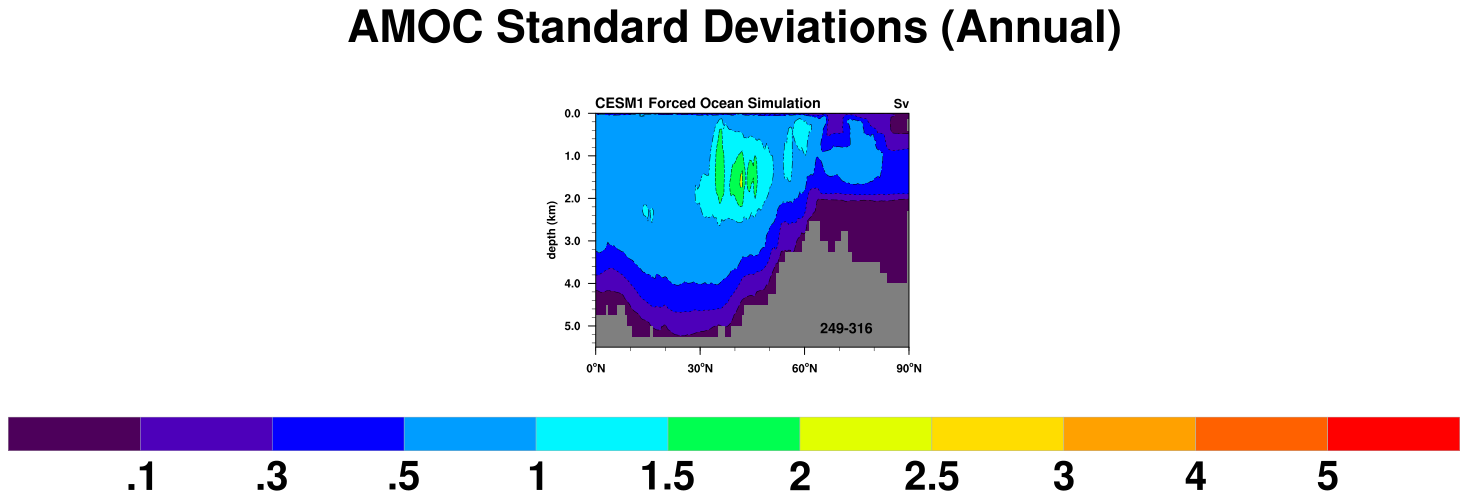 AMOC Standard Deviations (Annual)

CESM1 Forced Ocean Simulation

Sv

0.0
1.0
2.0
3.0
4.0
5.0

depth (km)

249-316

0°N
30°N
60°N
90°N

.1 .3 .5 1 1.5 2 2.5 3 4 5